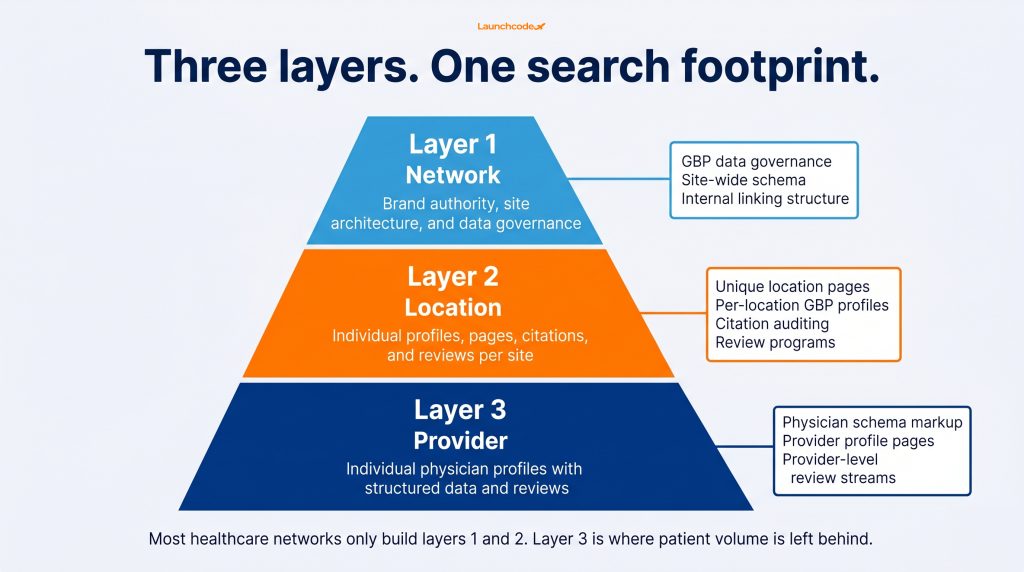 Launchcode

Three layers. One search footprint.

Layer 1
Network
Brand authority, site architecture, and data governance

GBP data governance
Site-wide schema
Internal linking structure

Layer 2
Location
Individual profiles, pages, citations, and reviews per site

Unique location pages
Per-location GBP profiles
Citation auditing
Review programs

Layer 3
Provider
Individual physician profiles with structured data and reviews

Physician schema markup
Provider profile pages
Provider-level review streams

Most healthcare networks only build layers 1 and 2. Layer 3 is where patient volume is left behind.